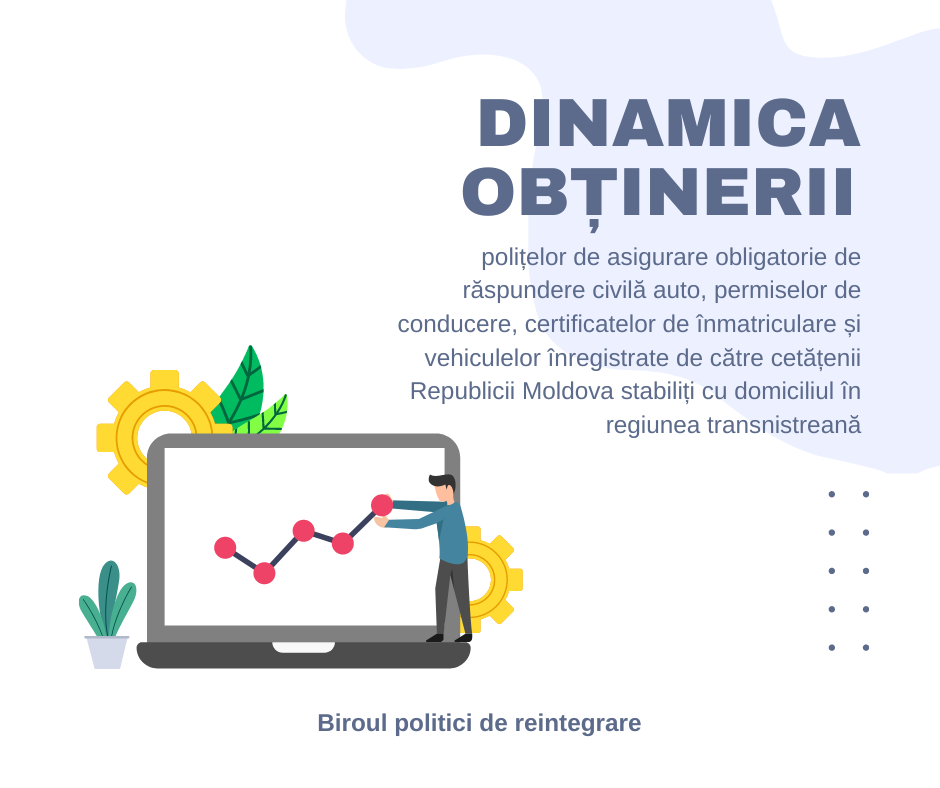 DINAMICA OBȚINERII

polițelor de asigurare obligatorie de răspundere civilă auto, permiselor de conducere, certificatelor de înmatriculare și vehiculelor înregistrate de către cetățenii Republicii Moldova stabiliți cu domiciliul în regiunea transnistreană

Biroul politici de reintegrare